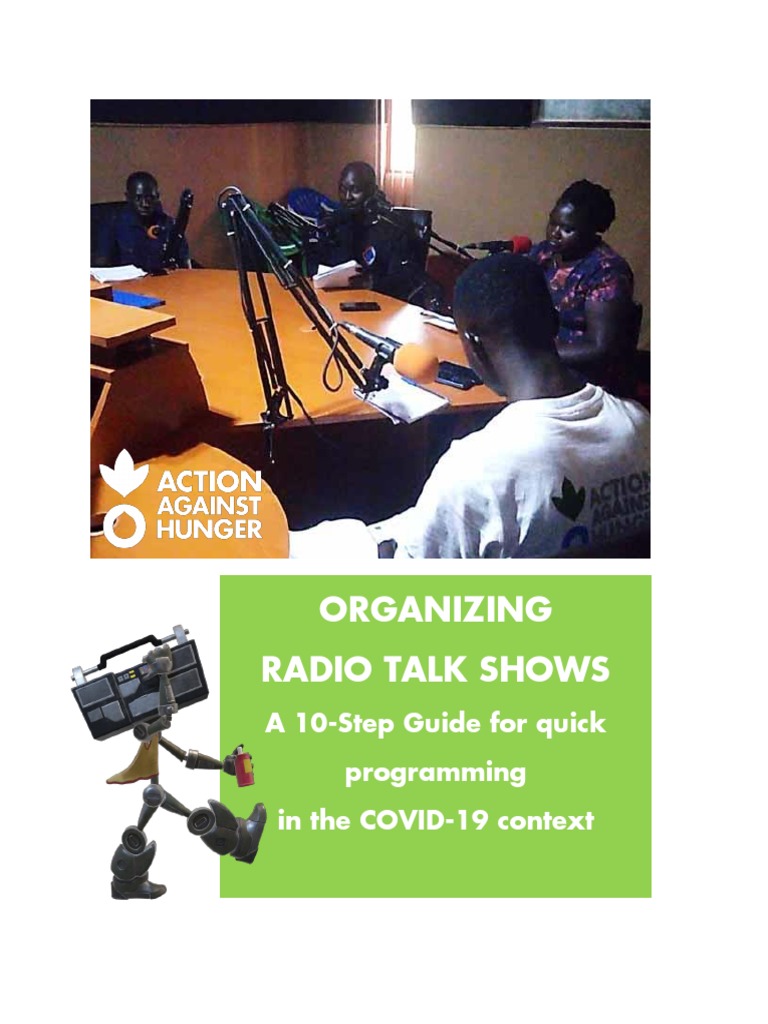 ACTION AGAINST HUNGER

ACTION AGAINST

ORGANIZING

RADIO TALK SHOWS

A 10-Step Guide for quick programming in the COVID-19 context